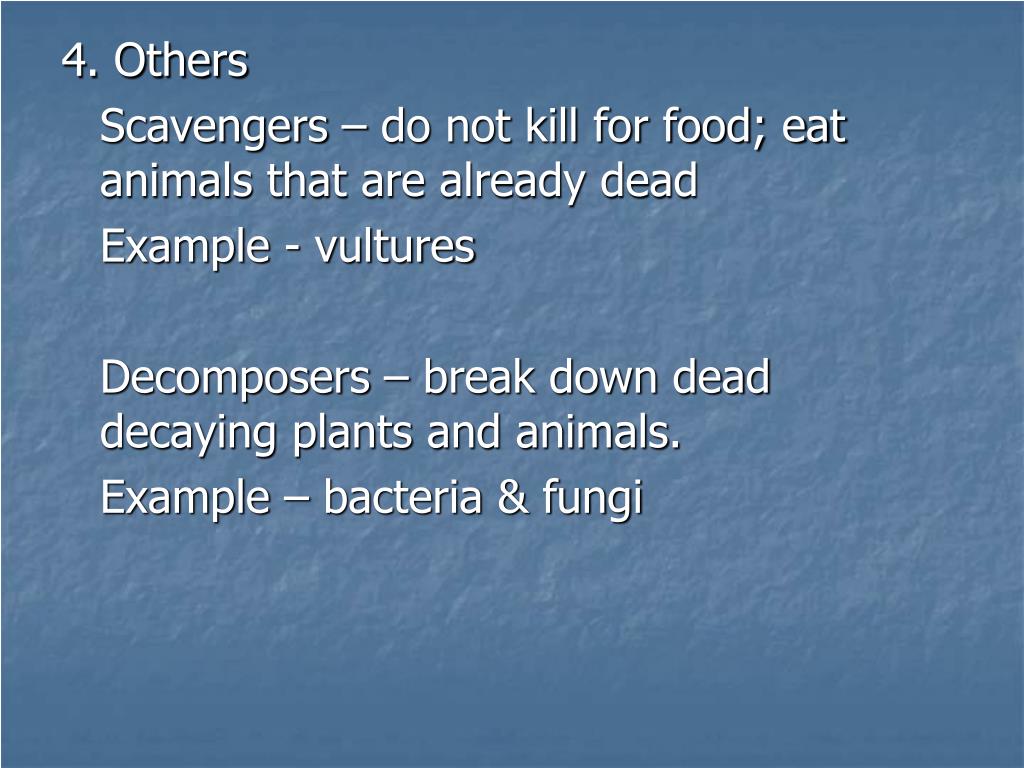 4. Others

Scavengers – do not kill for food; eat animals that are already dead

Example - vultures

Decomposers – break down dead decaying plants and animals.

Example – bacteria & fungi